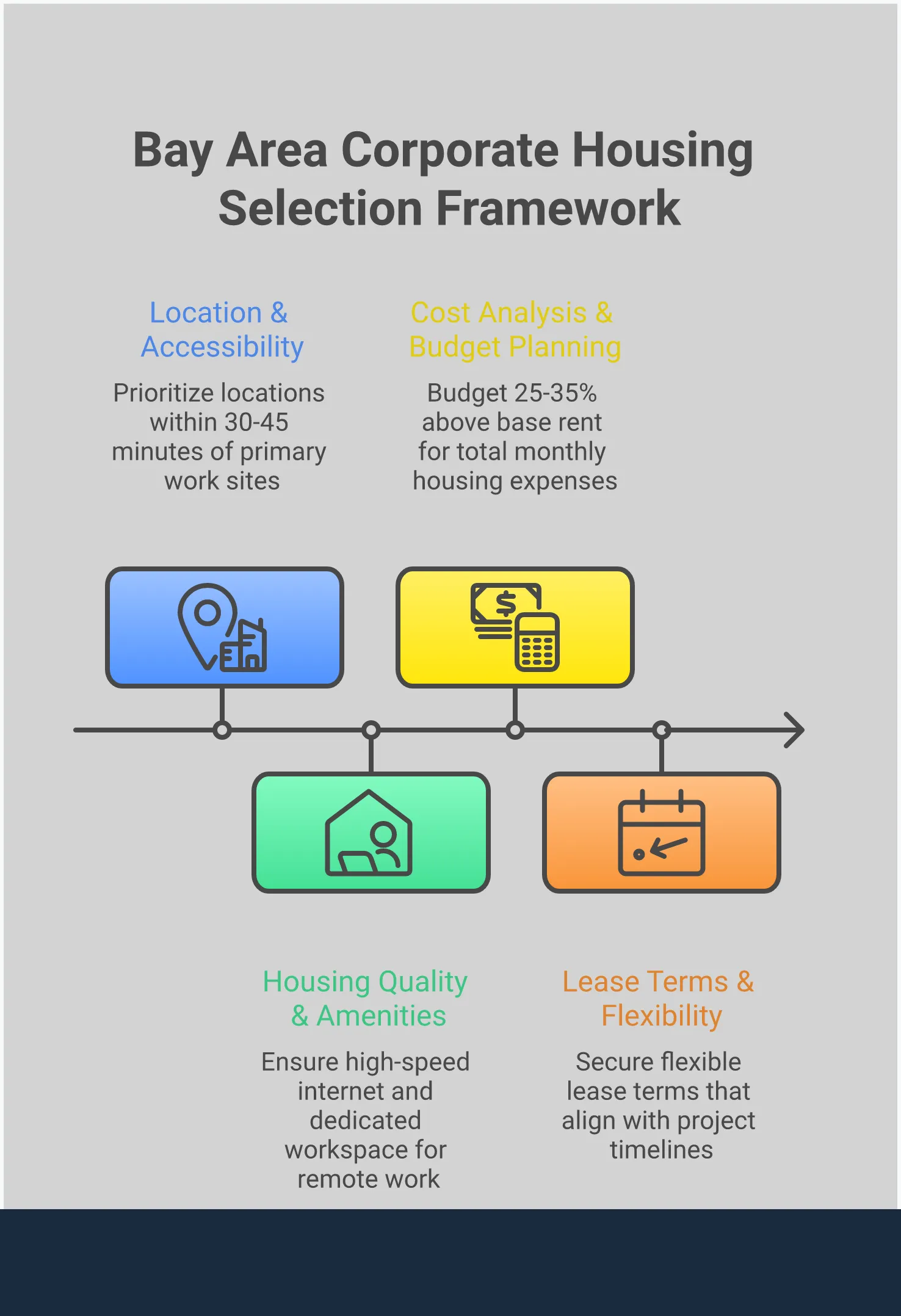 Bay Area Corporate Housing Selection Framework

Location & Accessibility

Prioritize locations within 30-45 minutes of primary work sites

Cost Analysis & Budget Planning

Budget 25-35% above base rent for total monthly housing expenses

$

Housing Quality & Amenities

Ensure high-speed internet and dedicated workspace for remote work

Lease Terms & Flexibility

Secure flexible lease terms that align with project timelines